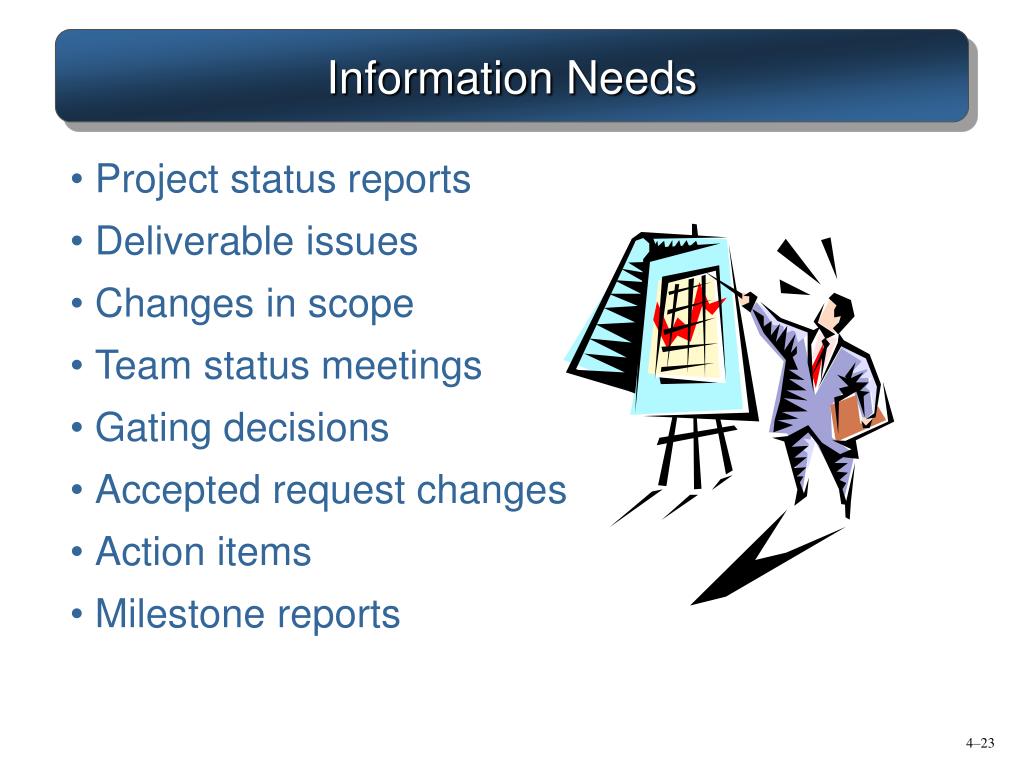 Information Needs

• Project status reports
• Deliverable issues
• Changes in scope
• Team status meetings
• Gating decisions
• Accepted request changes
• Action items
• Milestone reports

4–23